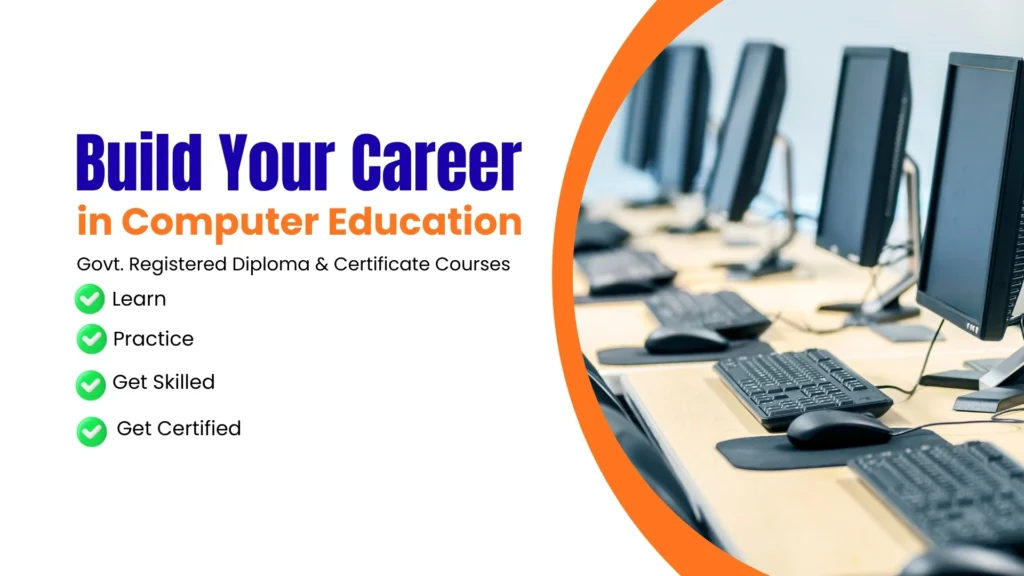 Build Your Career
in Computer Education
Govt. Registered Diploma & Certificate Courses
Learn
Practice
Get Skilled
Get Certified